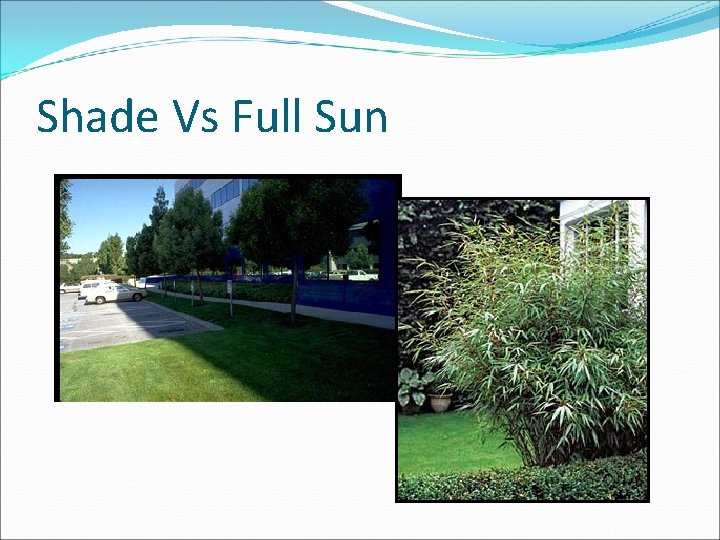 Shade Vs Full Sun